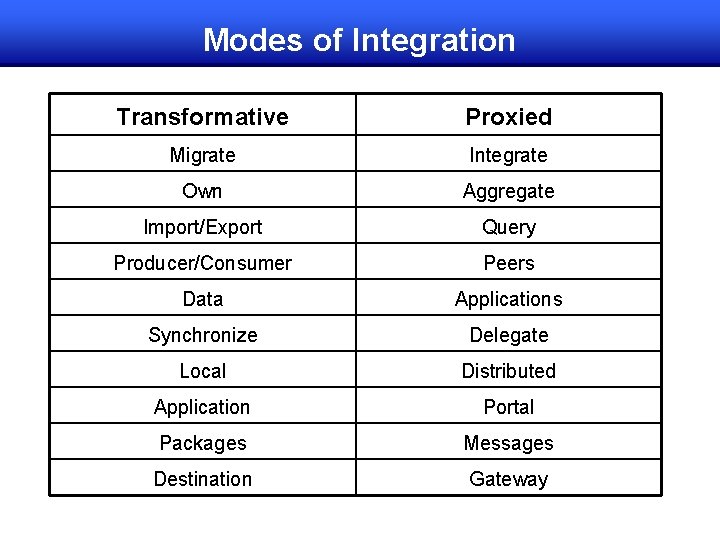 Modes of Integration

| Transformative | Proxied |
|---|---|
| Migrate | Integrate |
| Own | Aggregate |
| Import/Export | Query |
| Producer/Consumer | Peers |
| Data | Applications |
| Synchronize | Delegate |
| Local | Distributed |
| Application | Portal |
| Packages | Messages |
| Destination | Gateway |